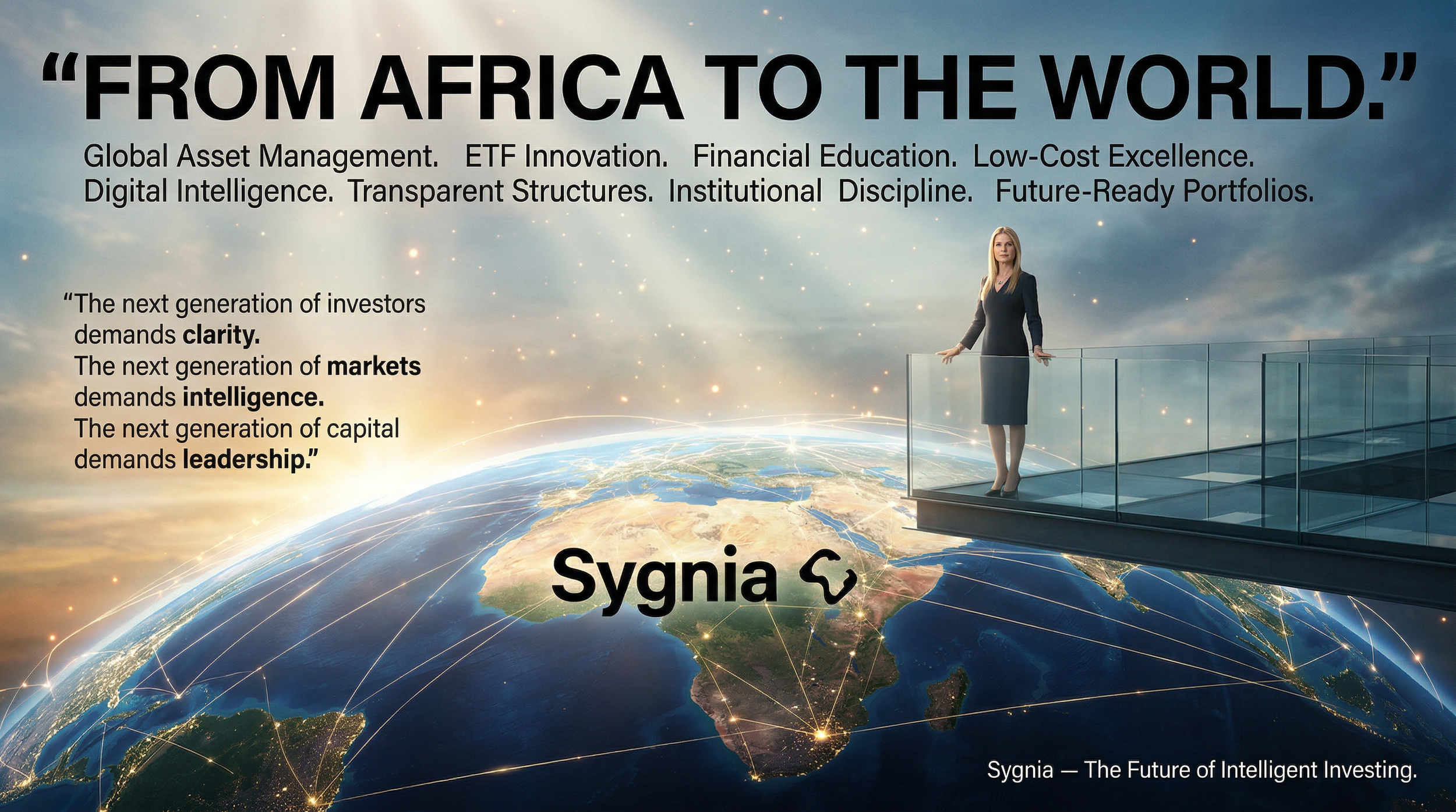 “FROM AFRICA TO THE WORLD.”

Global Asset Management. ETF Innovation. Financial Education. Low-Cost Excellence. Digital Intelligence. Transparent Structures. Institutional Discipline. Future-Ready Portfolios.

“The next generation of investors demands clarity.
The next generation of markets demands intelligence.
The next generation of capital demands leadership.”

Sygnia

Sygnia — The Future of Intelligent Investing.